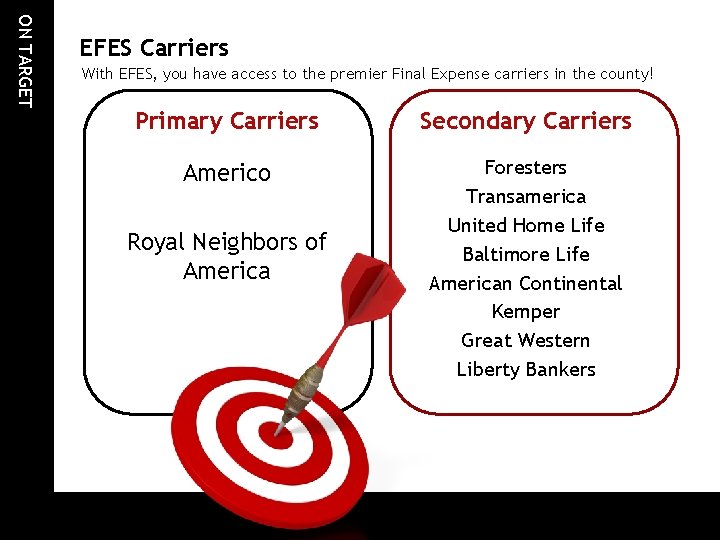 ON TARGET

EFES Carriers

With EFES, you have access to the premier Final Expense carriers in the county!

Primary Carriers

Americo

Royal Neighbors of America

Secondary Carriers

Foresters
Transamerica
United Home Life
Baltimore Life
American Continental
Kemper
Great Western
Liberty Bankers